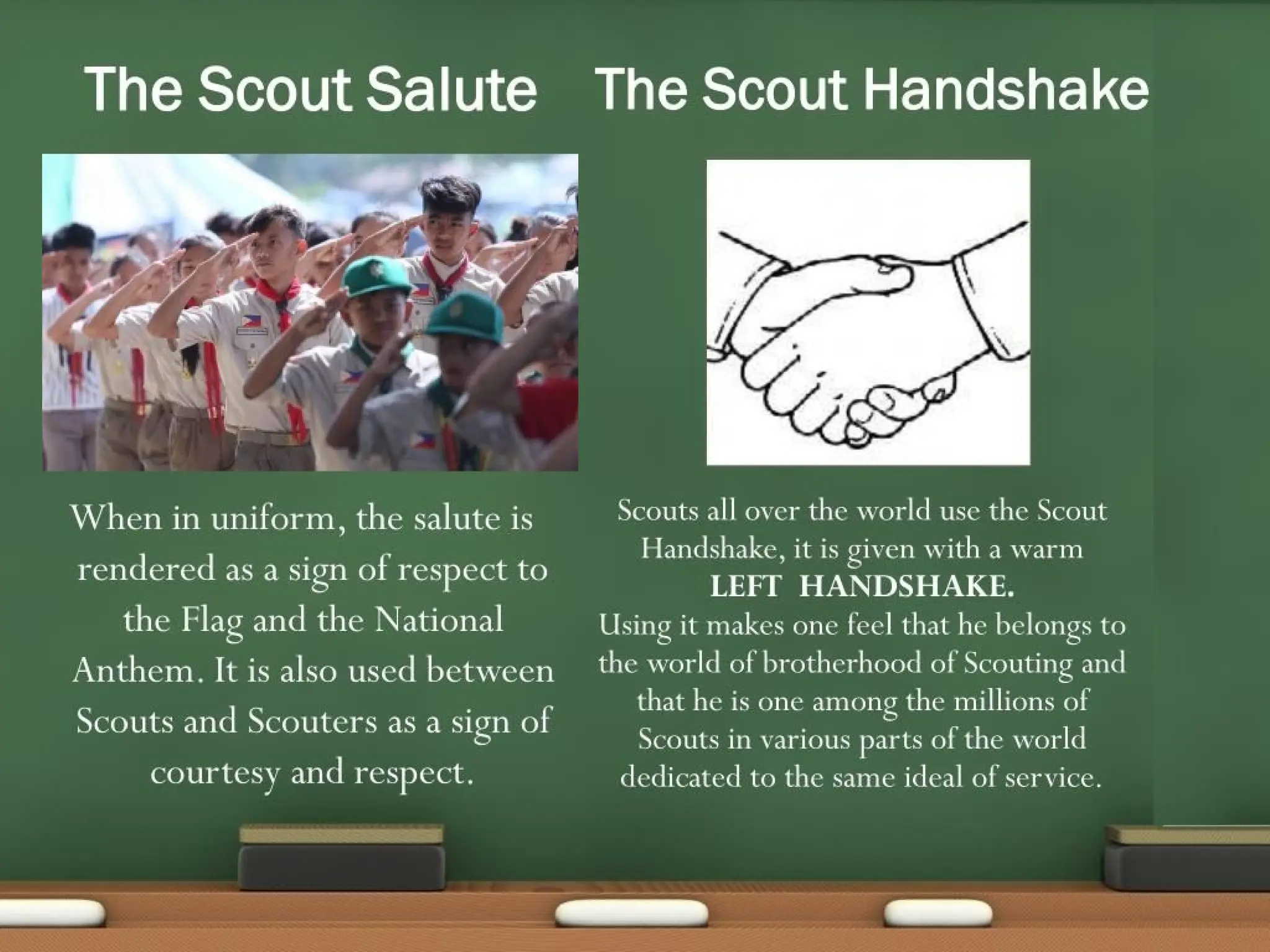 The Scout Salute

When in uniform, the salute is rendered as a sign of respect to the Flag and the National Anthem. It is also used between Scouts and Scouters as a sign of courtesy and respect.

The Scout Handshake

Scouts all over the world use the Scout Handshake, it is given with a warm LEFT HANDSHAKE.
Using it makes one feel that he belongs to the world of brotherhood of Scouting and that he is one among the millions of Scouts in various parts of the world dedicated to the same ideal of service.